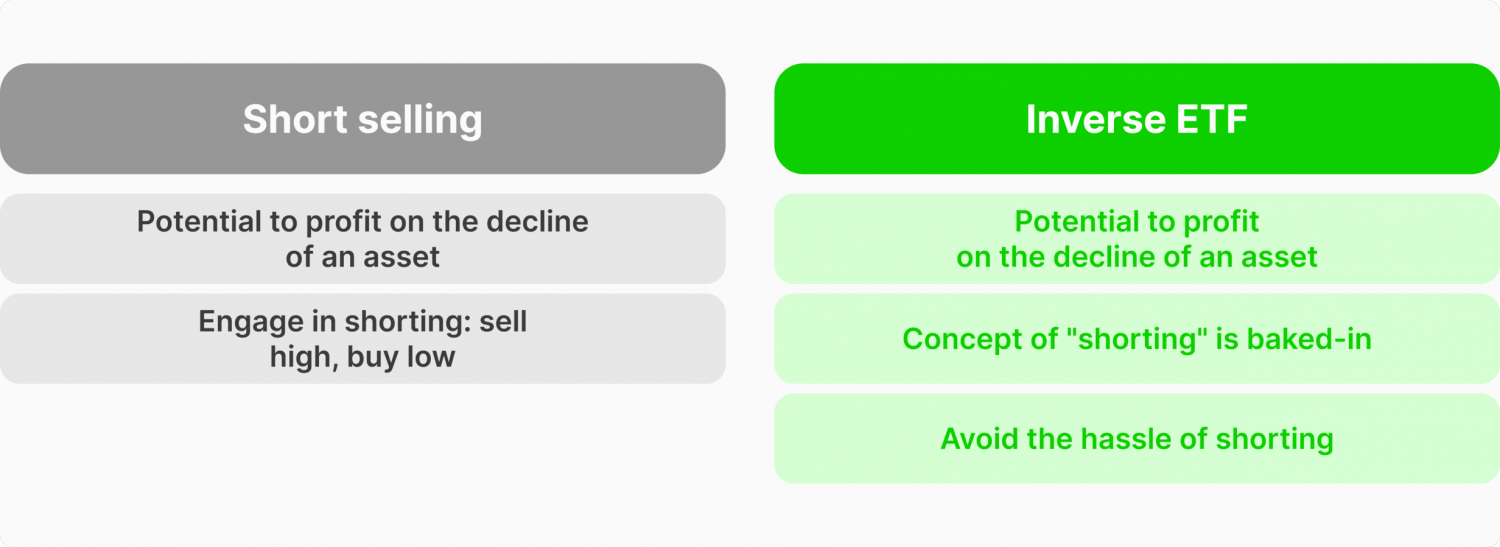 Short selling

Potential to profit on the decline of an asset

Engage in shorting: sell high, buy low

Inverse ETF

Potential to profit on the decline of an asset

Concept of "shorting" is baked-in

Avoid the hassle of shorting